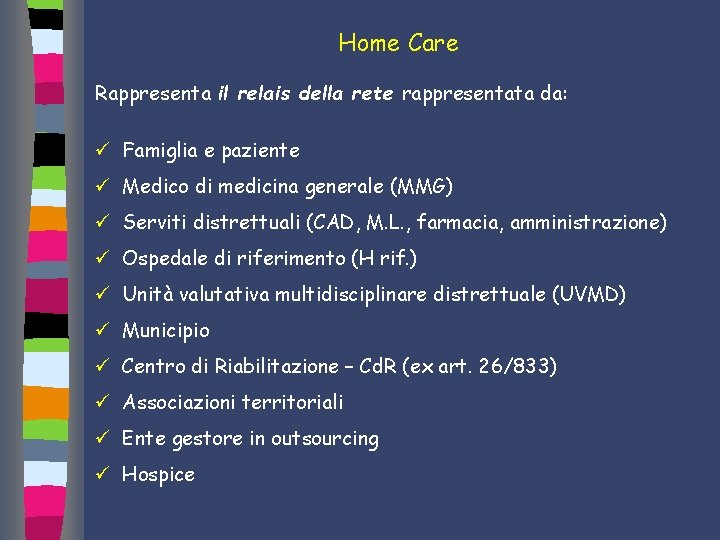 Home Care

Rappresenta il relais della rete rappresentata da:

✓ Famiglia e paziente
✓ Medico di medicina generale (MMG)
✓ Serviti distrettuali (CAD, M.L., farmacia, amministrazione)
✓ Ospedale di riferimento (H rif.)
✓ Unità valutativa multidisciplinare distrettuale (UVMD)
✓ Municipio
✓ Centro di Riabilitazione – CdR (ex art. 26/833)
✓ Associazioni territoriali
✓ Ente gestore in outsourcing
✓ Hospice